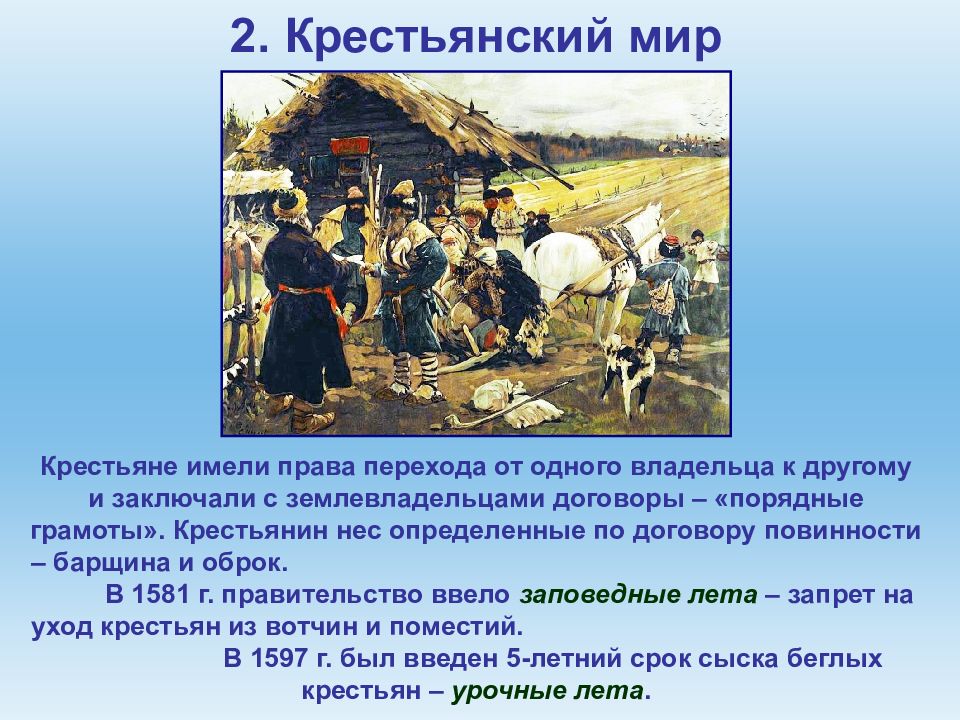 2. Крестьянский мир

Крестьяне имели права перехода от одного владельца к другому и заключали с землевладельцами договоры – «порядные грамоты». Крестьянин нес определенные по договору повинности – барщина и оброк.

В 1581 г. правительство ввело заповедные лета – запрет на уход крестьян из вотчин и поместий.

В 1597 г. был введен 5-летний срок сыска беглых крестьян – урочные лета.